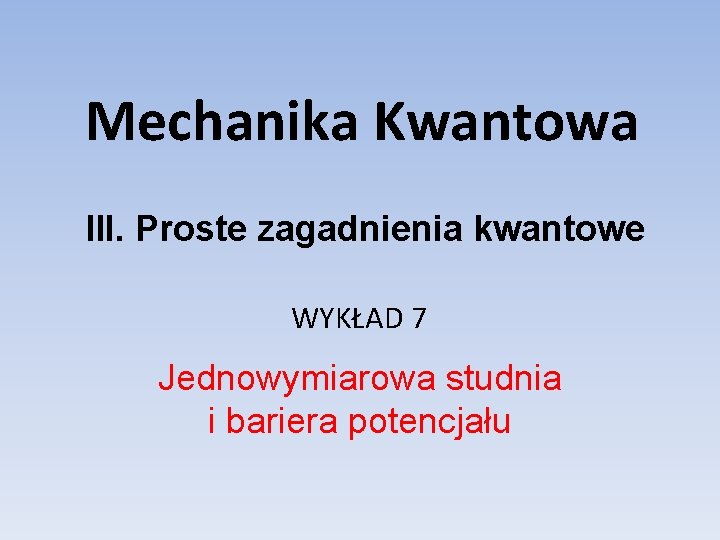 Mechanika Kwantowa

III. Proste zagadnienia kwantowe

WYKŁAD 7

Jednowymiarowa studnia
i bariera potencjału